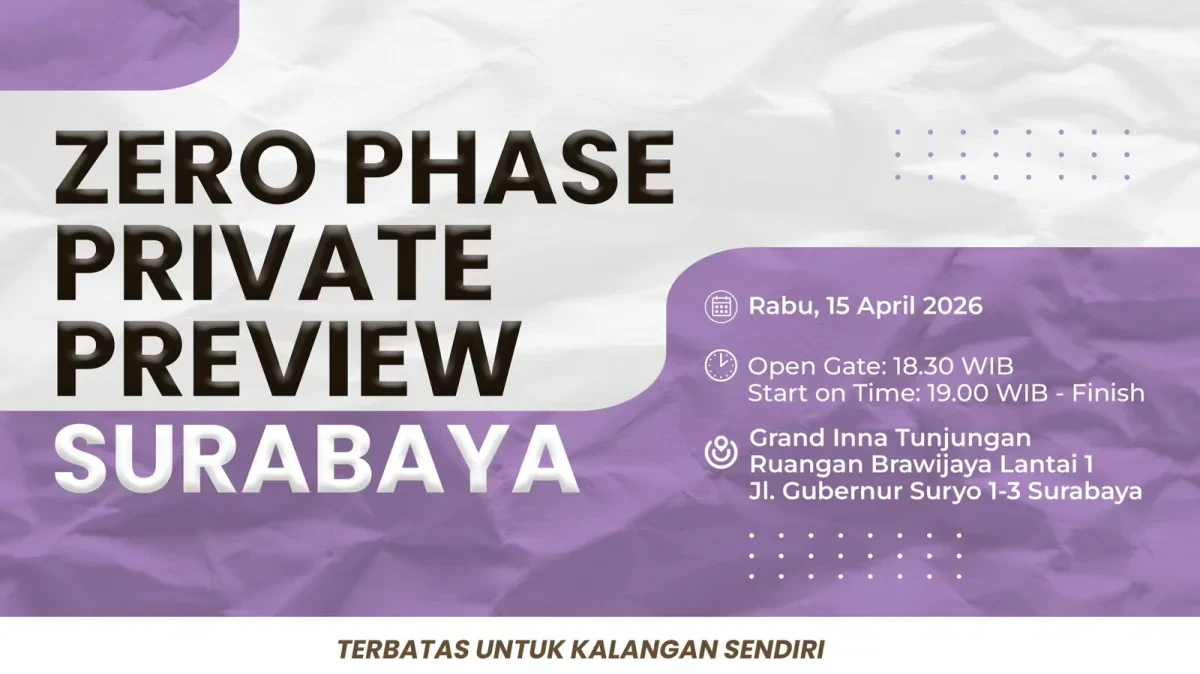 ZERO PHASE PRIVATE PREVIEW SURABAYA

Rabu, 15 April 2026

Open Gate: 18.30 WIB
Start on Time: 19.00 WIB - Finish

Grand Inna Tunjungan
Ruangan Brawijaya Lantai 1
Jl. Gubernur Suryo 1-3 Surabaya

TERBATAS UNTUK KALANGAN SENDIRI